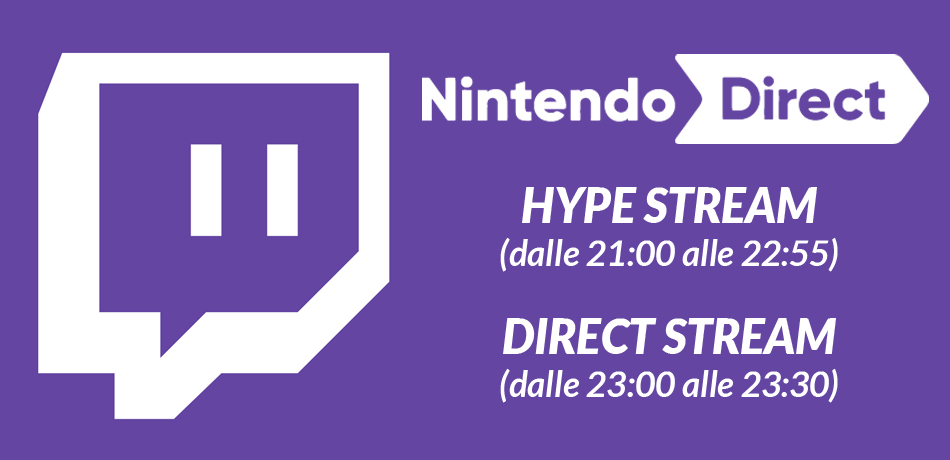 Nintendo Direct

HYPE STREAM
(dalle 21:00 alle 22:55)

DIRECT STREAM
(dalle 23:00 alle 23:30)